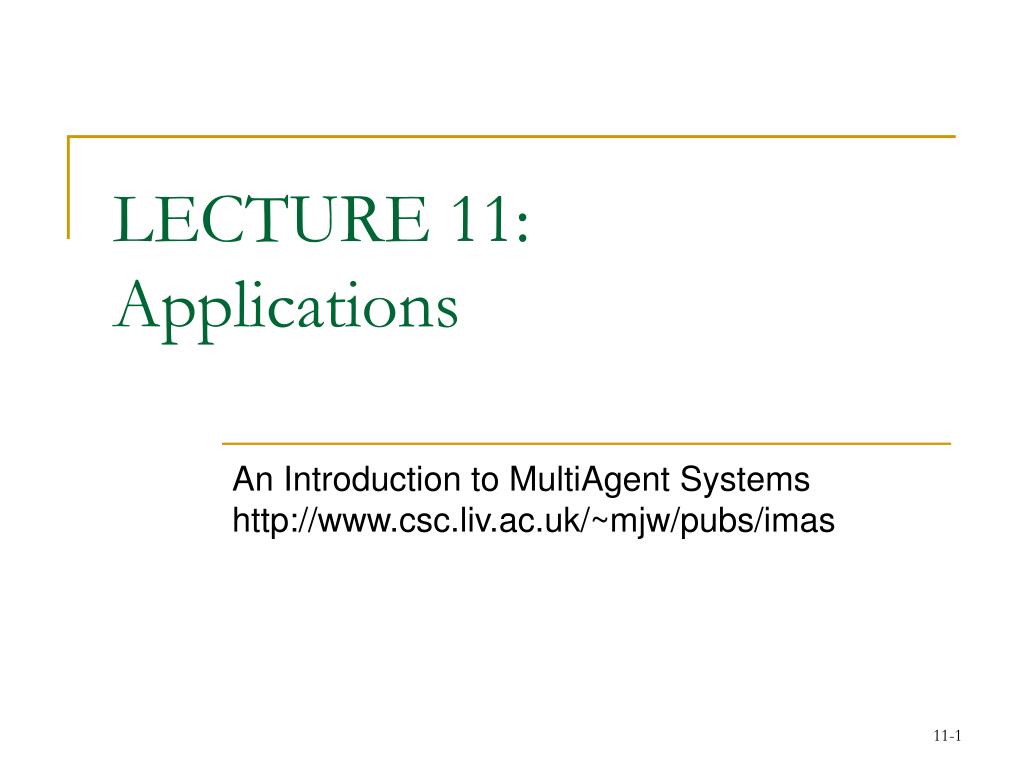 LECTURE 11:
Applications

An Introduction to MultiAgent Systems
http://www.csc.liv.ac.uk/~mjw/pubs/imas

11-1